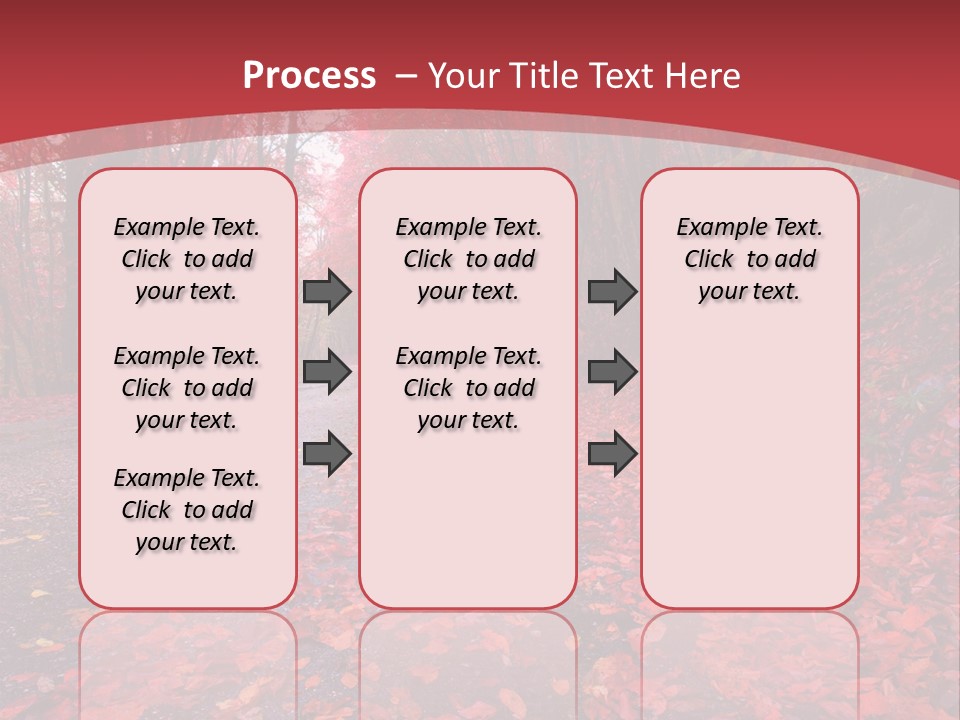 Process – Your Title Text Here

Example Text. Click to add your text.

Example Text. Click to add your text.

Example Text. Click to add your text.

Example Text. Click to add your text.

Example Text. Click to add your text.

Example Text. Click to add your text.